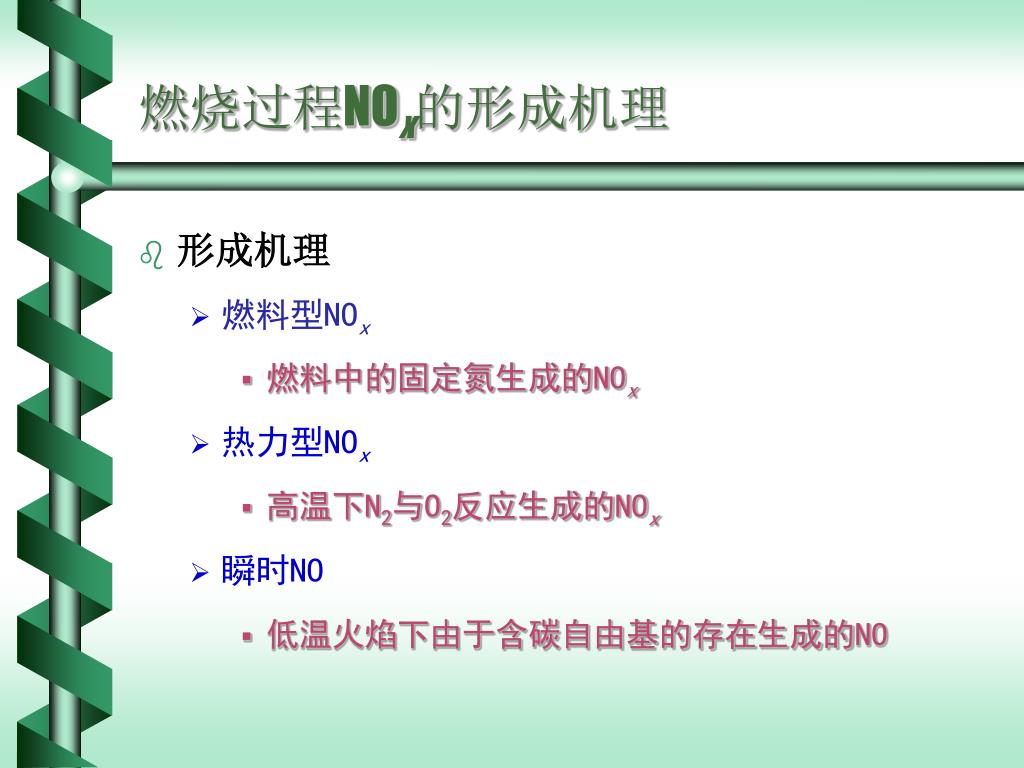 燃烧过程$NO_x$的形成机理

形成机理

燃料型$NO_x$

燃料中的固定氮生成的$NO_x$

热力型$NO_x$

高温下$N_2$与$O_2$反应生成的$NO_x$

瞬时NO

低温火焰下由于含碳自由基的存在生成的NO